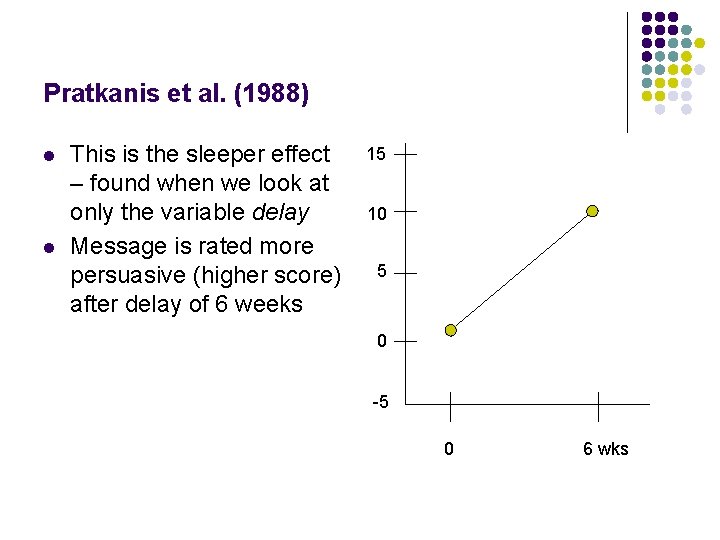 Pratkanis et al. (1988)

• This is the sleeper effect – found when we look at only the variable delay
• Message is rated more persuasive (higher score) after delay of 6 weeks

15
10
5
0
-5
0
6 wks